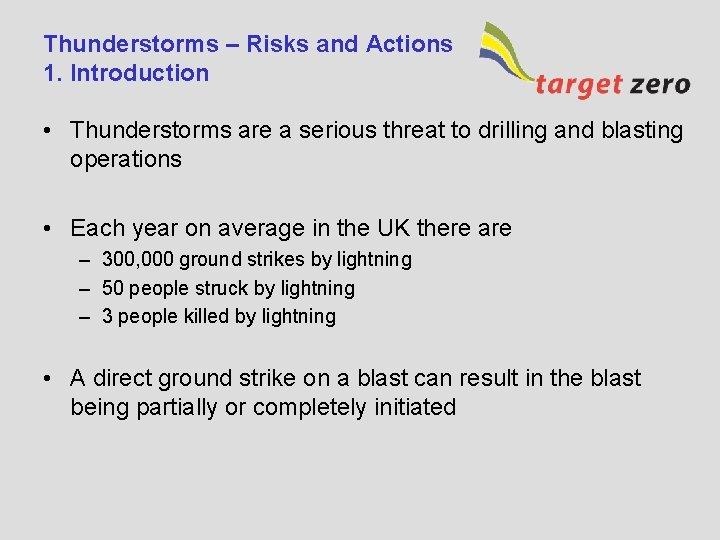 Thunderstorms – Risks and Actions
1. Introduction

target zero

• Thunderstorms are a serious threat to drilling and blasting operations

• Each year on average in the UK there are
– 300,000 ground strikes by lightning
– 50 people struck by lightning
– 3 people killed by lightning

• A direct ground strike on a blast can result in the blast being partially or completely initiated